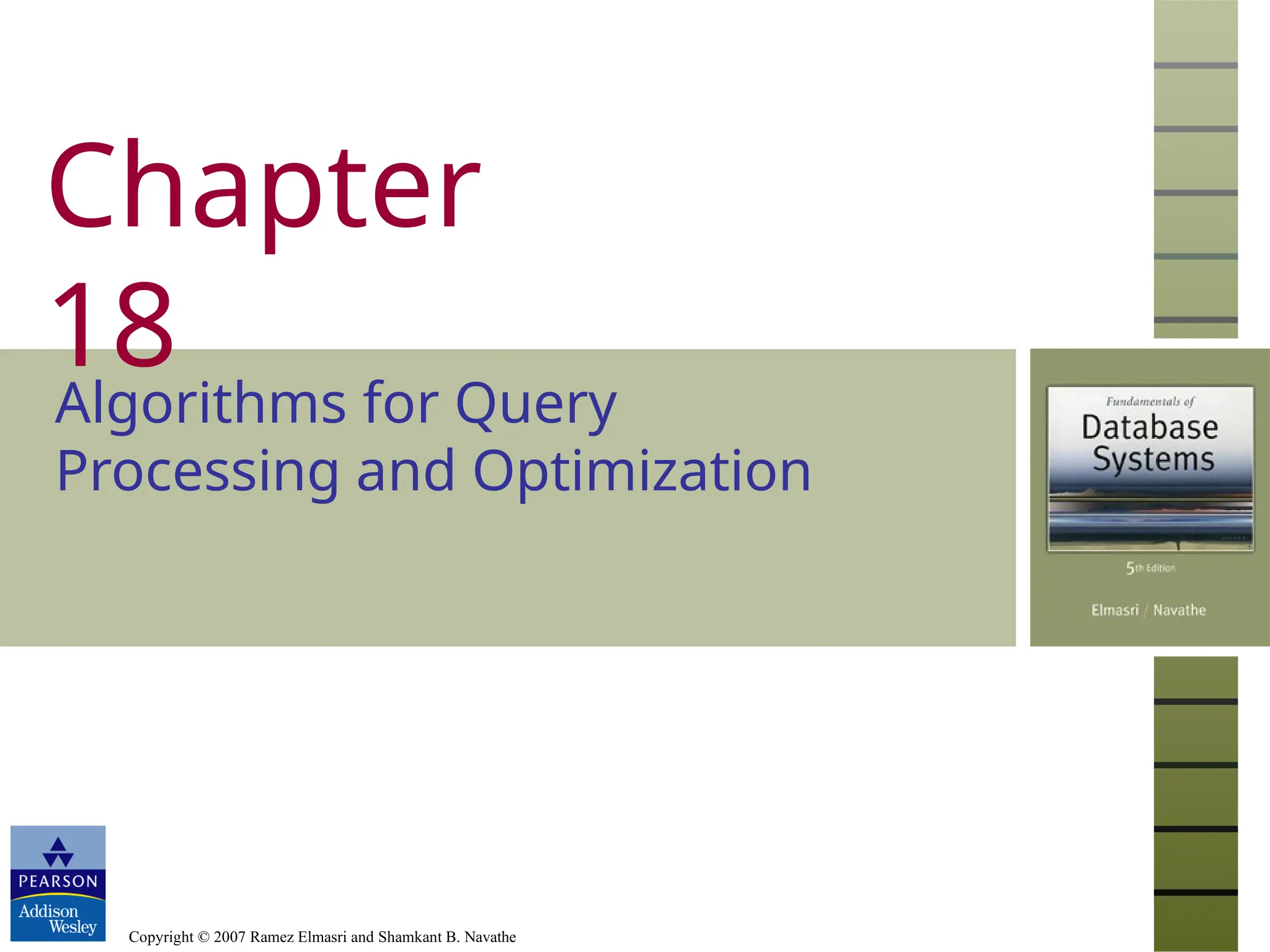 Chapter 18

Algorithms for Query Processing and Optimization

Fundamentals of
Database Systems
5th Edition
Elmasri / Navathe

PEARSON
Addison Wesley

Copyright © 2007 Ramez Elmasri and Shamkant B. Navathe